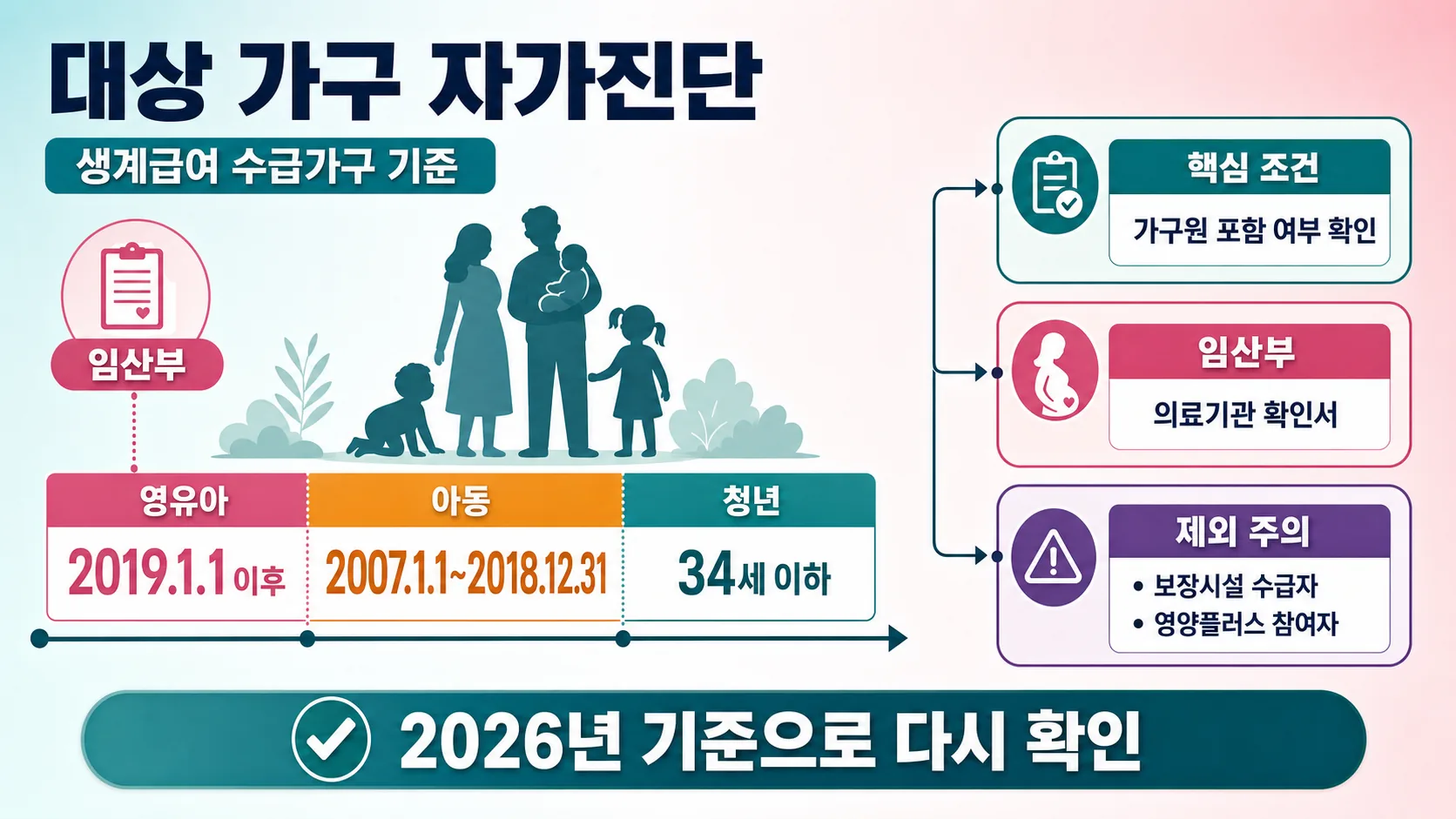 대상 가구 자가진단

생계급여 수급가구 기준

임산부

| 영유아 | 아동 | 청년 |
|---|---|---|
| 2019.1.1 이후 | 2007.1.1~2018.12.31 | 34세 이하 |

핵심 조건
가구원 포함 여부 확인

임산부
의료기관 확인서

제외 주의
• 보장시설 수급자
• 영양플러스 참여자

2026년 기준으로 다시 확인